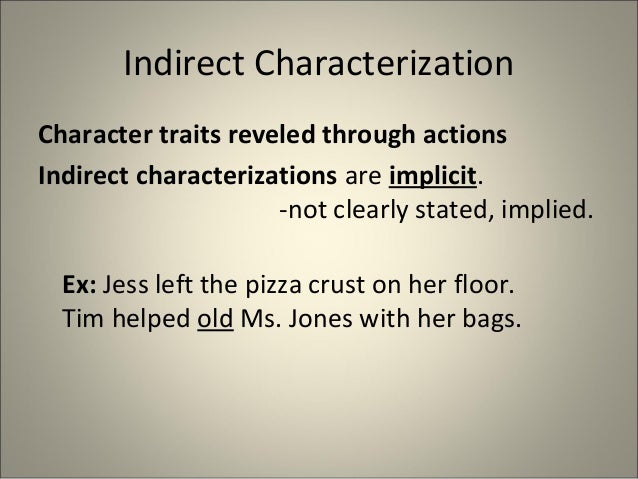 Indirect Characterization

Character traits reveled through actions

Indirect characterizations are implicit.

-not clearly stated, implied.

Ex: Jess left the pizza crust on her floor.
Tim helped old Ms. Jones with her bags.